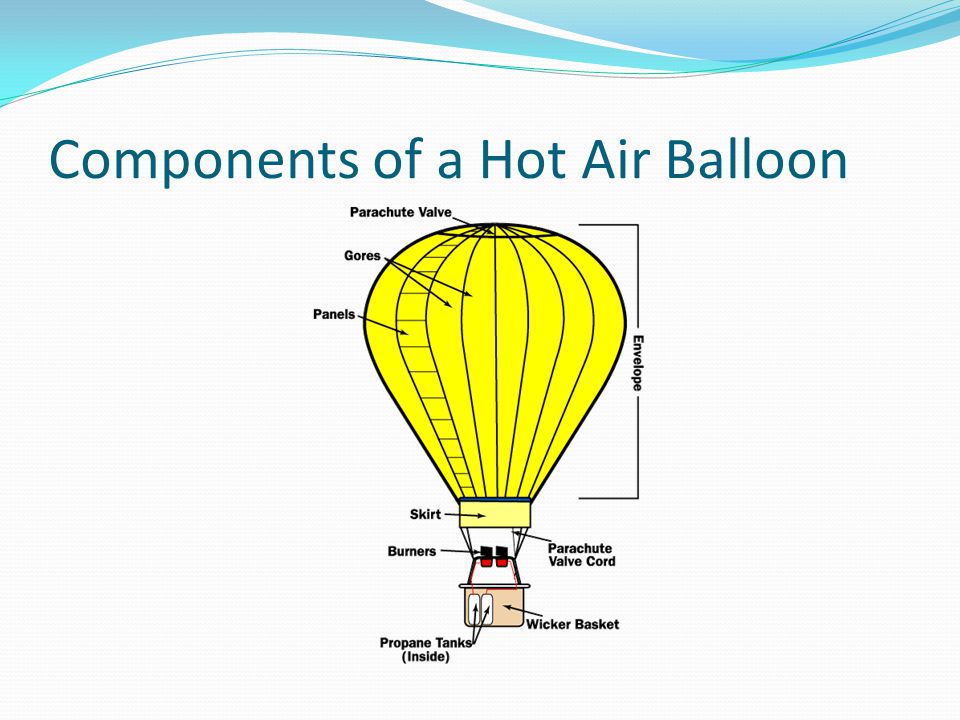 Components of a Hot Air Balloon

Parachute Valve

Gores

Panels

Envelope

Skirt

Burners

Parachute Valve Cord

Wicker Basket

Propane Tanks (Inside)